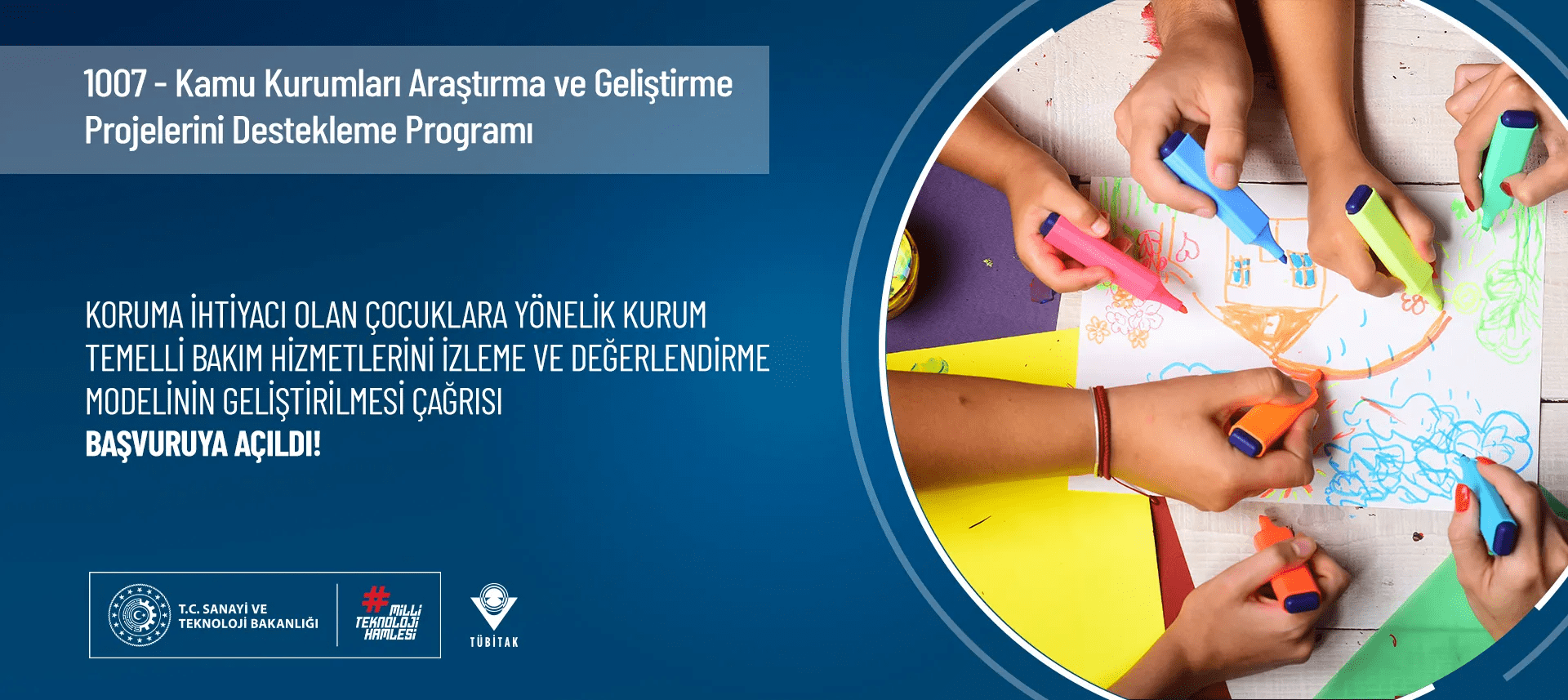 1007 - Kamu Kurumları Araştırma ve Geliştirme Projelerini Destekleme Programı

KORUMA İHTİYACI OLAN ÇOCUKLARA YÖNELİK KURUM TEMELLİ BAKIM HİZMETLERİNİ İZLEME VE DEĞERLENDİRME MODELİNİN GELİŞTİRİLMESİ ÇAĞRISI
BAŞVURUYA AÇILDI!

T.C. SANAYİ VE TEKNOLOJİ BAKANLIĞI

#MİLLİ TEKNOLOJİ HAMLESİ

TÜBİTAK